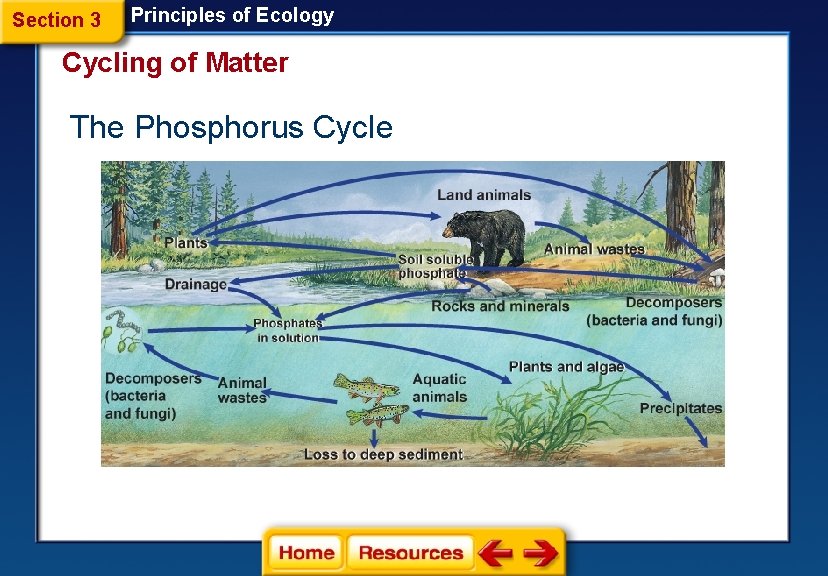 Section 3 Principles of Ecology

Cycling of Matter

The Phosphorus Cycle

Land animals

Plants

Animal wastes

Soil soluble phosphate

Drainage

Rocks and minerals

Decomposers (bacteria and fungi)

Phosphates in solution

Plants and algae

Decomposers (bacteria and fungi)

Animal wastes

Aquatic animals

Precipitates

Loss to deep sediment

Home Resources